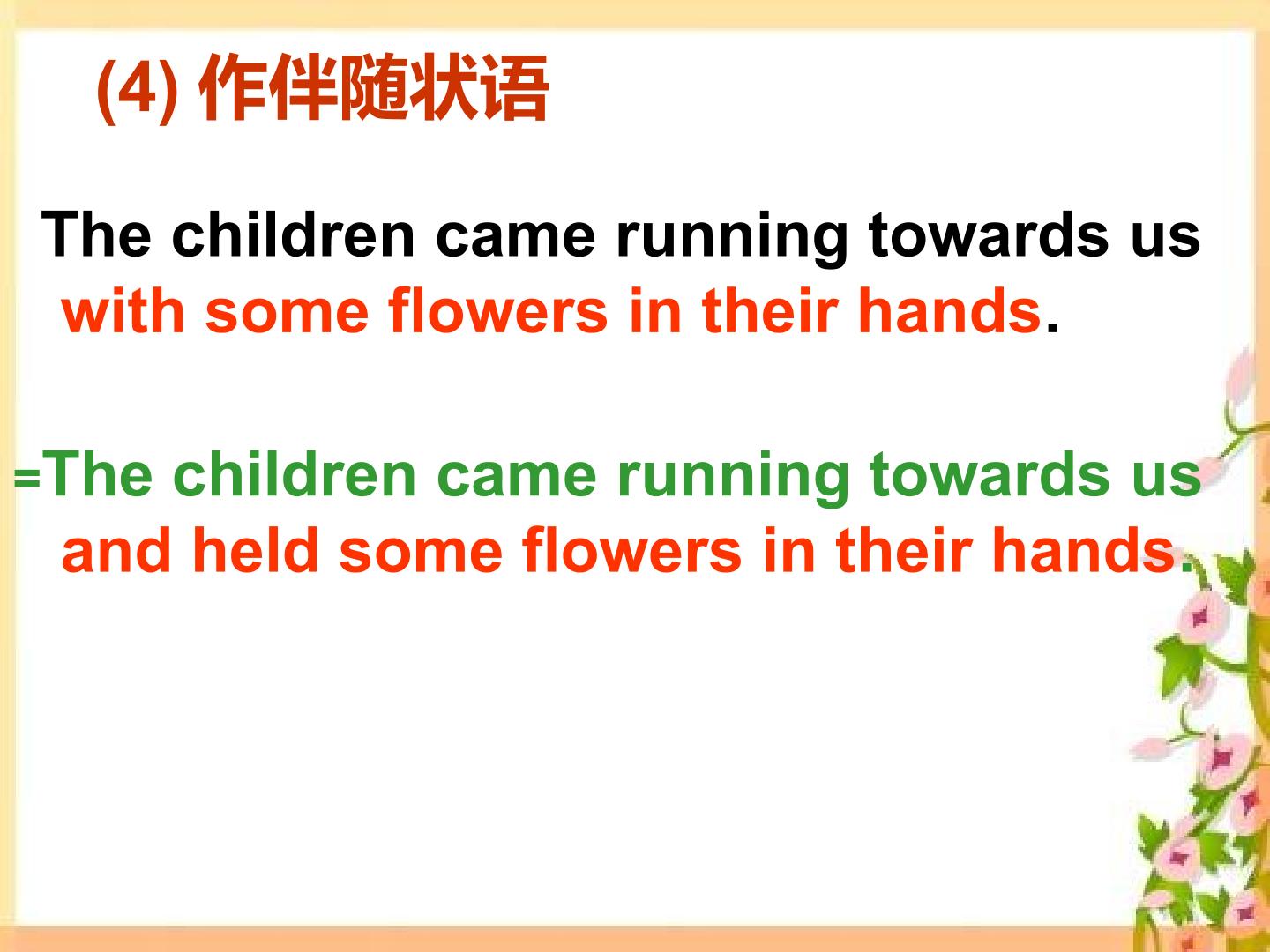 (4) 作伴随状语

The children came running towards us with some flowers in their hands.

=The children came running towards us and held some flowers in their hands.